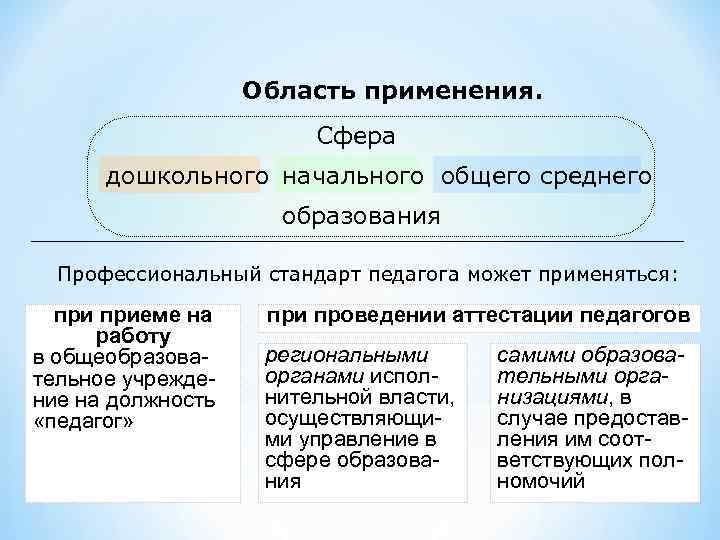 Область применения.

Сфера

дошкольного начального общего среднего

образования

Профессиональный стандарт педагога может применяться:

при приеме на работу

в общеобразовательное учреждение на должность «педагог»

при проведении аттестации педагогов

региональными органами исполнительной власти, осуществляющими управление в сфере образования

самими образовательными организациями, в случае предоставления им соответствующих полномочий